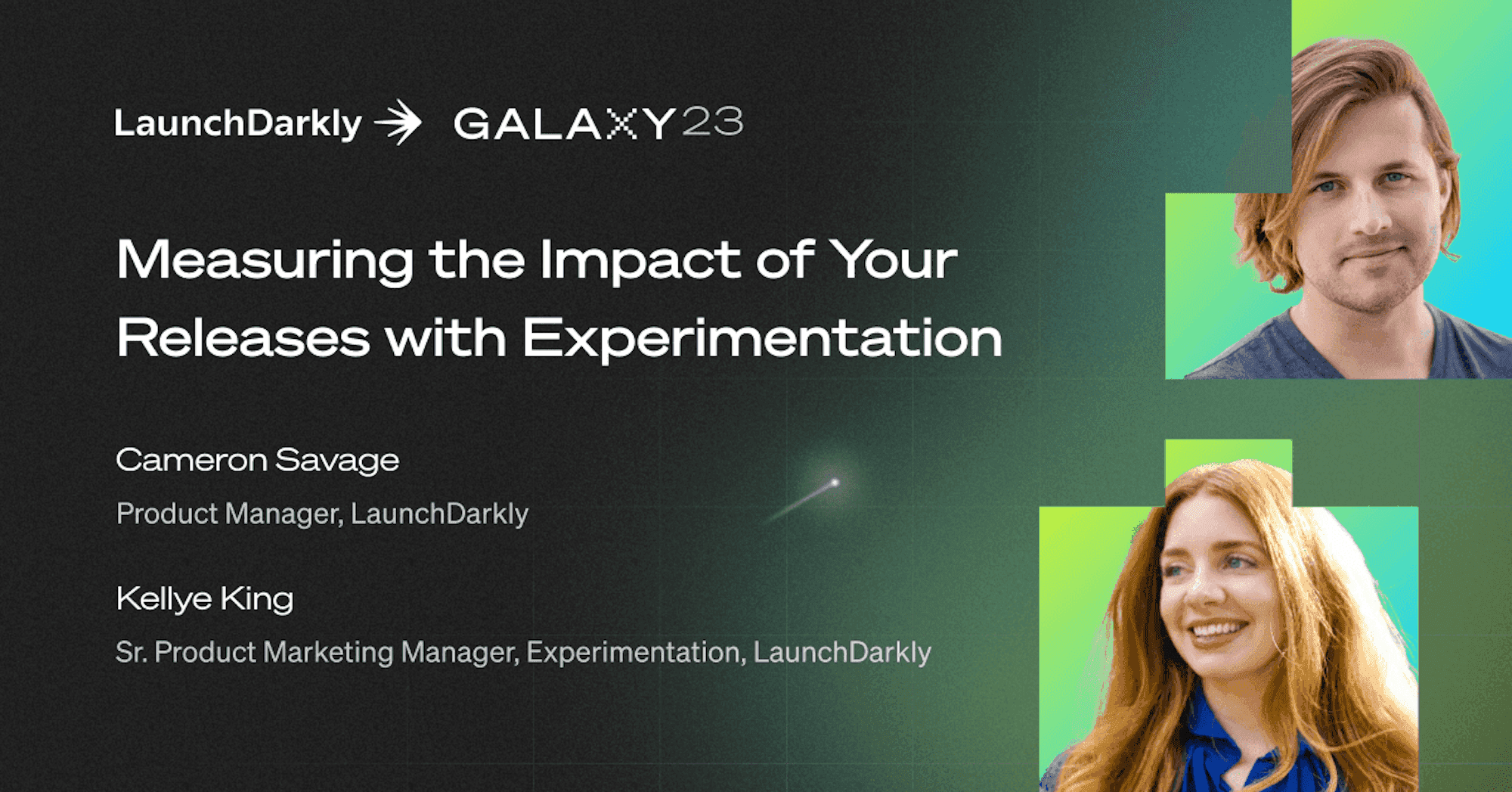 LaunchDarkly GALAXY23

Measuring the Impact of Your Releases with Experimentation

Cameron Savage

Product Manager, LaunchDarkly

Kellye King

Sr. Product Marketing Manager, Experimentation, LaunchDarkly